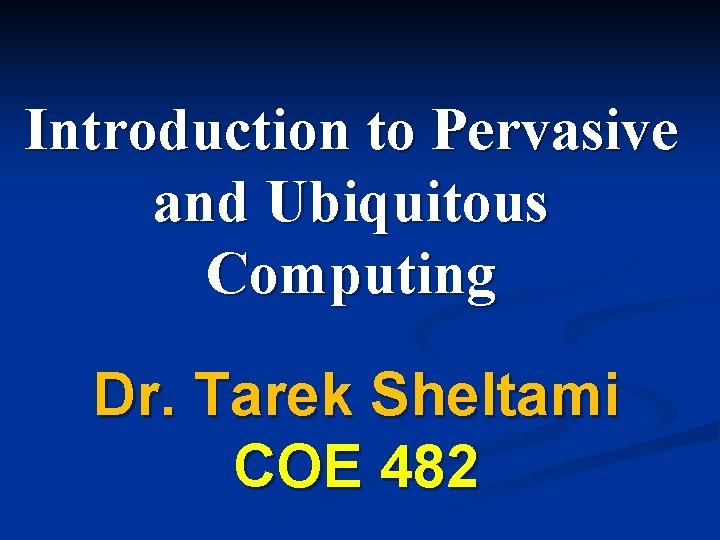 Introduction to Pervasive and Ubiquitous Computing

Dr. Tarek Sheltami
COE 482